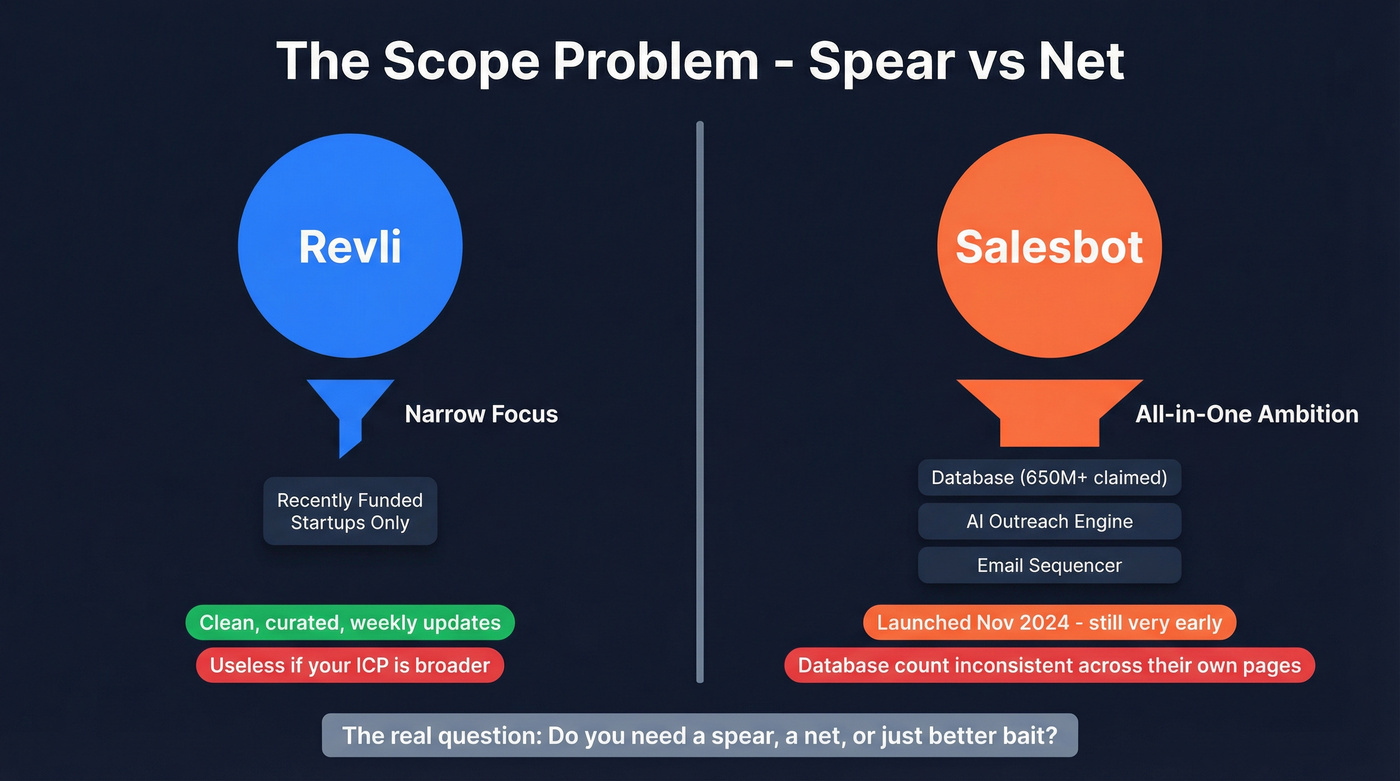 The Scope Problem - Spear vs Net

Revli

Narrow Focus

Recently Funded Startups Only

Clean, curated, weekly updates

Useless if your ICP is broader

Salesbot

All-in-One Ambition

Database (650M+ claimed)

AI Outreach Engine

Email Sequencer

Launched Nov 2024 - still very early

Database count inconsistent across their own pages

The real question: Do you need a spear, a net, or just better bait?